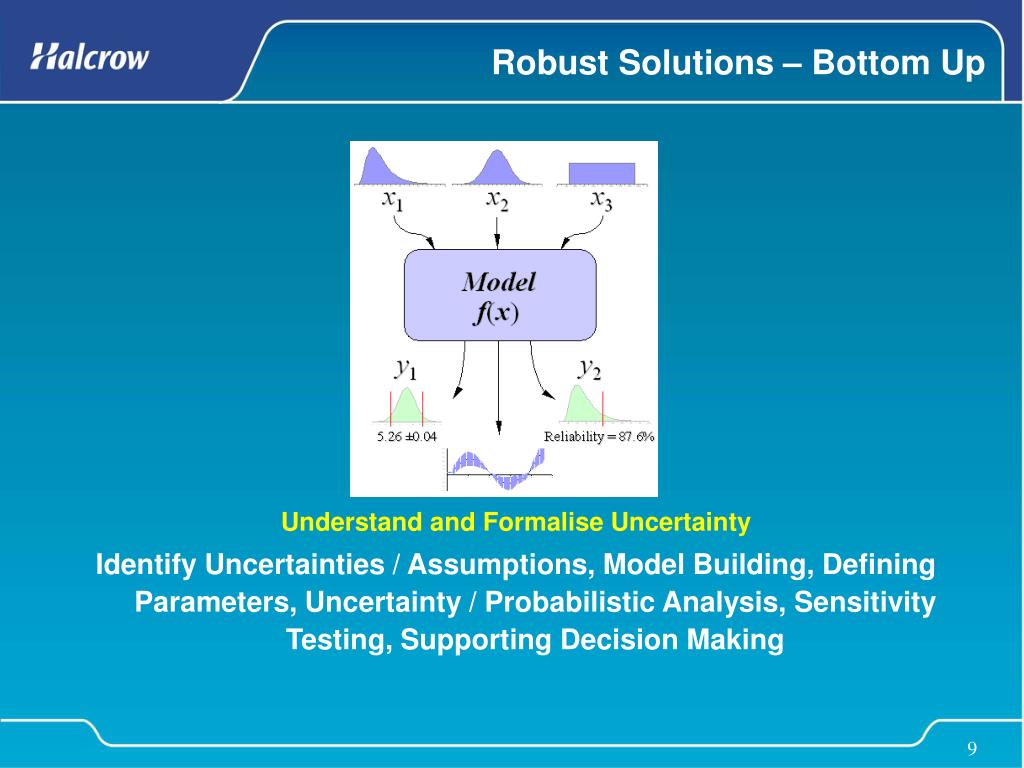 Halcrow

Robust Solutions – Bottom Up

$x_1$ $x_2$ $x_3$

Model
$f(x)$

$y_1$ $y_2$

5.26 ±0.04

Reliability = 87.6%

Understand and Formalise Uncertainty

Identify Uncertainties / Assumptions, Model Building, Defining Parameters, Uncertainty / Probabilistic Analysis, Sensitivity Testing, Supporting Decision Making

9